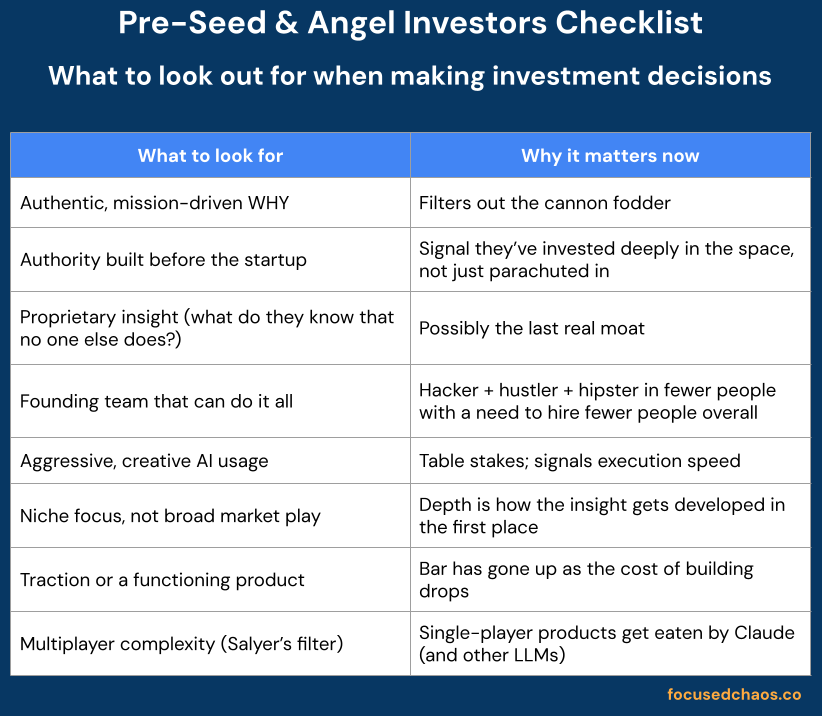 Pre-Seed & Angel Investors Checklist

What to look out for when making investment decisions

| What to look for | Why it matters now |
|---|---|
| Authentic, mission-driven WHY | Filters out the cannon fodder |
| Authority built before the startup | Signal they've invested deeply in the space, not just parachuted in |
| Proprietary insight (what do they know that no one else does?) | Possibly the last real moat |
| Founding team that can do it all | Hacker + hustler + hipster in fewer people with a need to hire fewer people overall |
| Aggressive, creative AI usage | Table stakes; signals execution speed |
| Niche focus, not broad market play | Depth is how the insight gets developed in the first place |
| Traction or a functioning product | Bar has gone up as the cost of building drops |
| Multiplayer complexity (Salyer's filter) | Single-player products get eaten by Claude (and other LLMs) |

focusedchaos.co